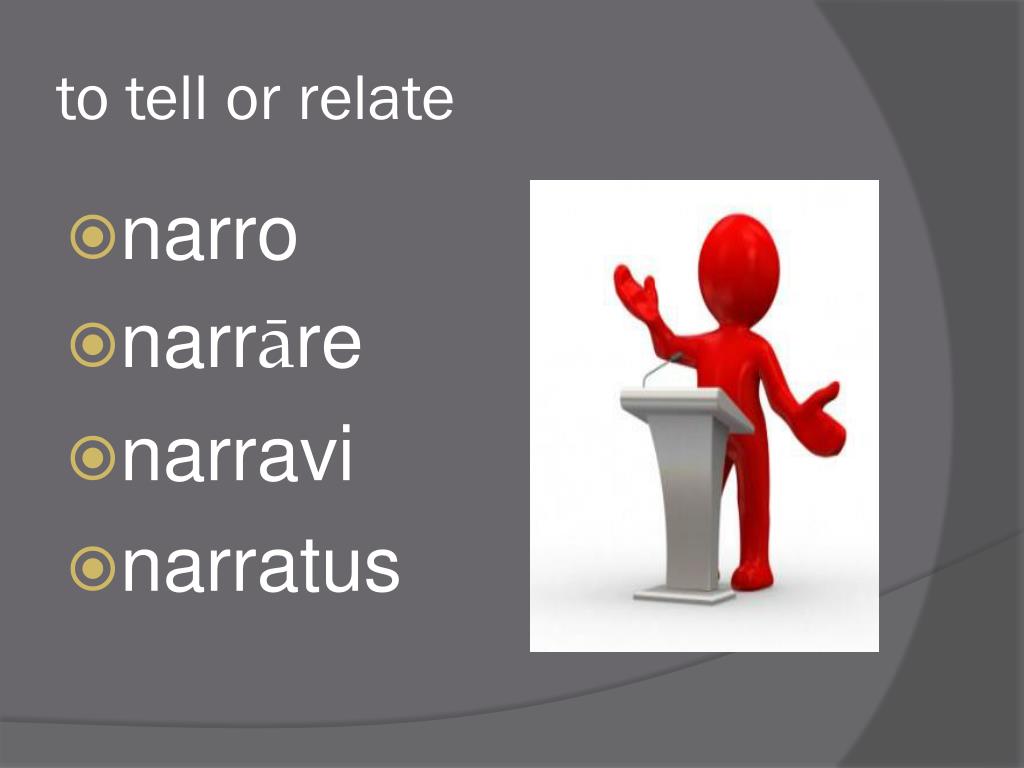 to tell or relate

narro
narrāre
narravi
narratus